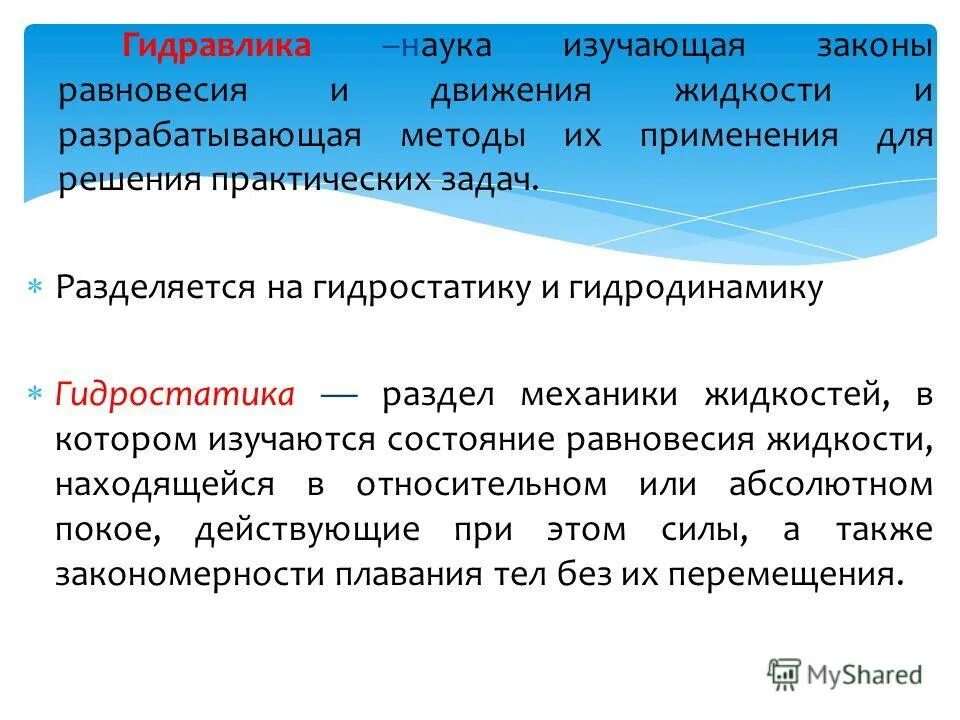 Гидравлика –наука изучающая законы равновесия и движения жидкости и разрабатывающая методы их применения для решения практических задач.

Разделяется на гидростатику и гидродинамику

Гидростатика — раздел механики жидкостей, в котором изучаются состояние равновесия жидкости, находящейся в относительном или абсолютном покое, действующие при этом силы, а также закономерности плавания тел без их перемещения.

MyShared